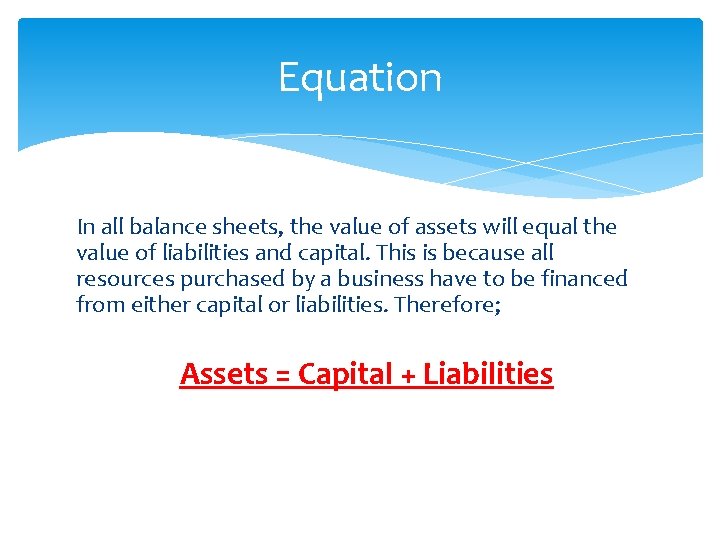 Equation

In all balance sheets, the value of assets will equal the value of liabilities and capital. This is because all resources purchased by a business have to be financed from either capital or liabilities. Therefore;

Assets = Capital + Liabilities